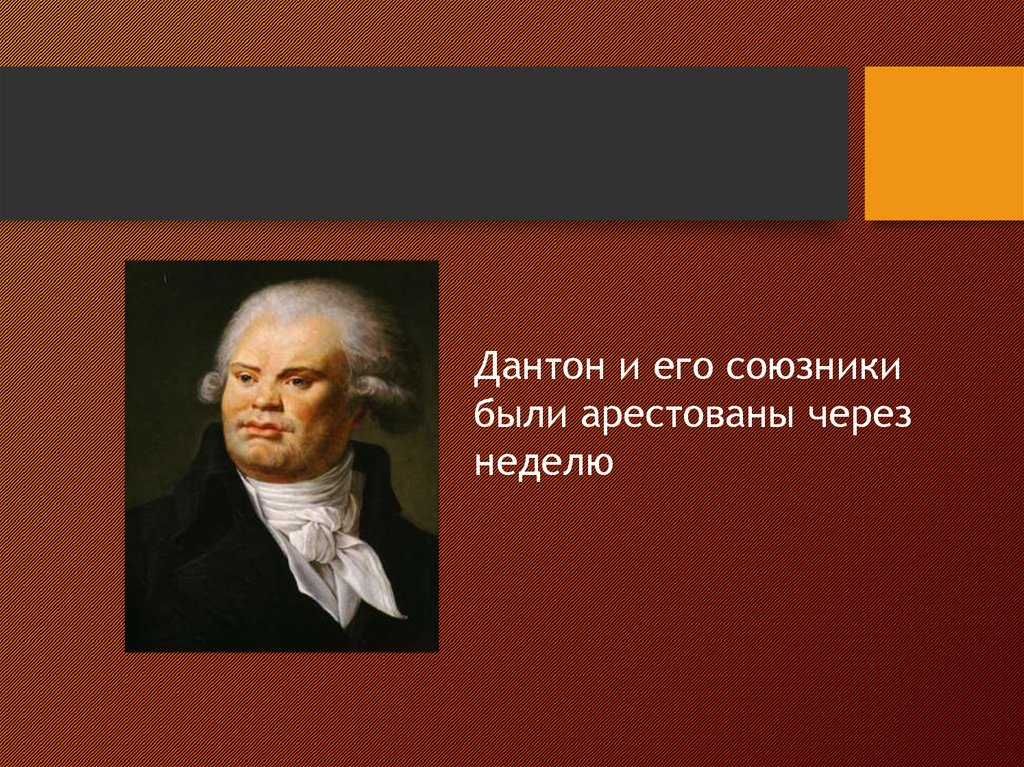 Дантон и его союзники были арестованы через неделю